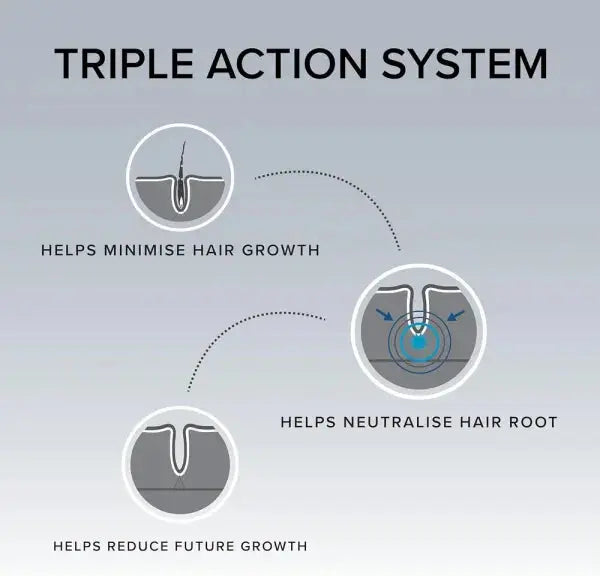 TRIPLE ACTION SYSTEM

HELPS MINIMISE HAIR GROWTH

HELPS NEUTRALISE HAIR ROOT

HELPS REDUCE FUTURE GROWTH